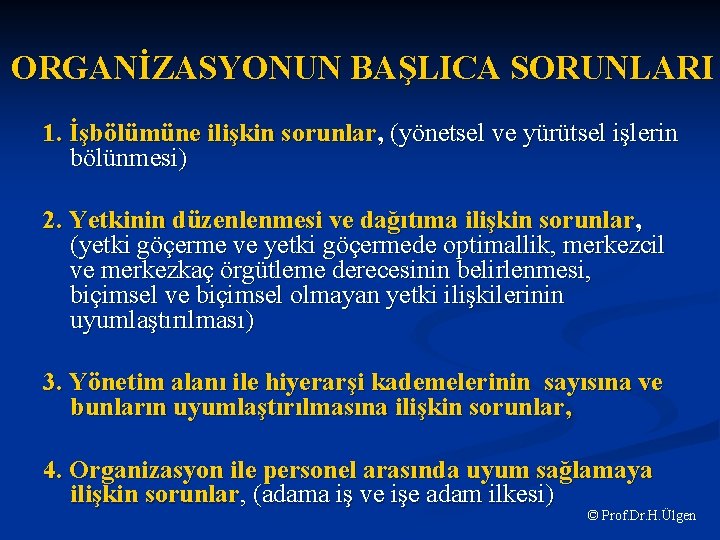 ORGANİZASYONUN BAŞLICA SORUNLARI

1. İşbölümüne ilişkin sorunlar, (yönetsel ve yürütsel işlerin bölünmesi)

2. Yetkinin düzenlenmesi ve dağıtıma ilişkin sorunlar, (yetki göçerme ve yetki göçermede optimallik, merkezcil ve merkezkaç örgütleme derecesinin belirlenmesi, biçimsel ve biçimsel olmayan yetki ilişkilerinin uyumlaştırılması)

3. Yönetim alanı ile hiyerarşi kademelerinin sayısına ve bunların uyumlaştırılmasına ilişkin sorunlar,

4. Organizasyon ile personel arasında uyum sağlamaya ilişkin sorunlar, (adama iş ve işe adam ilkesi)

© Prof.Dr.H.Ülgen